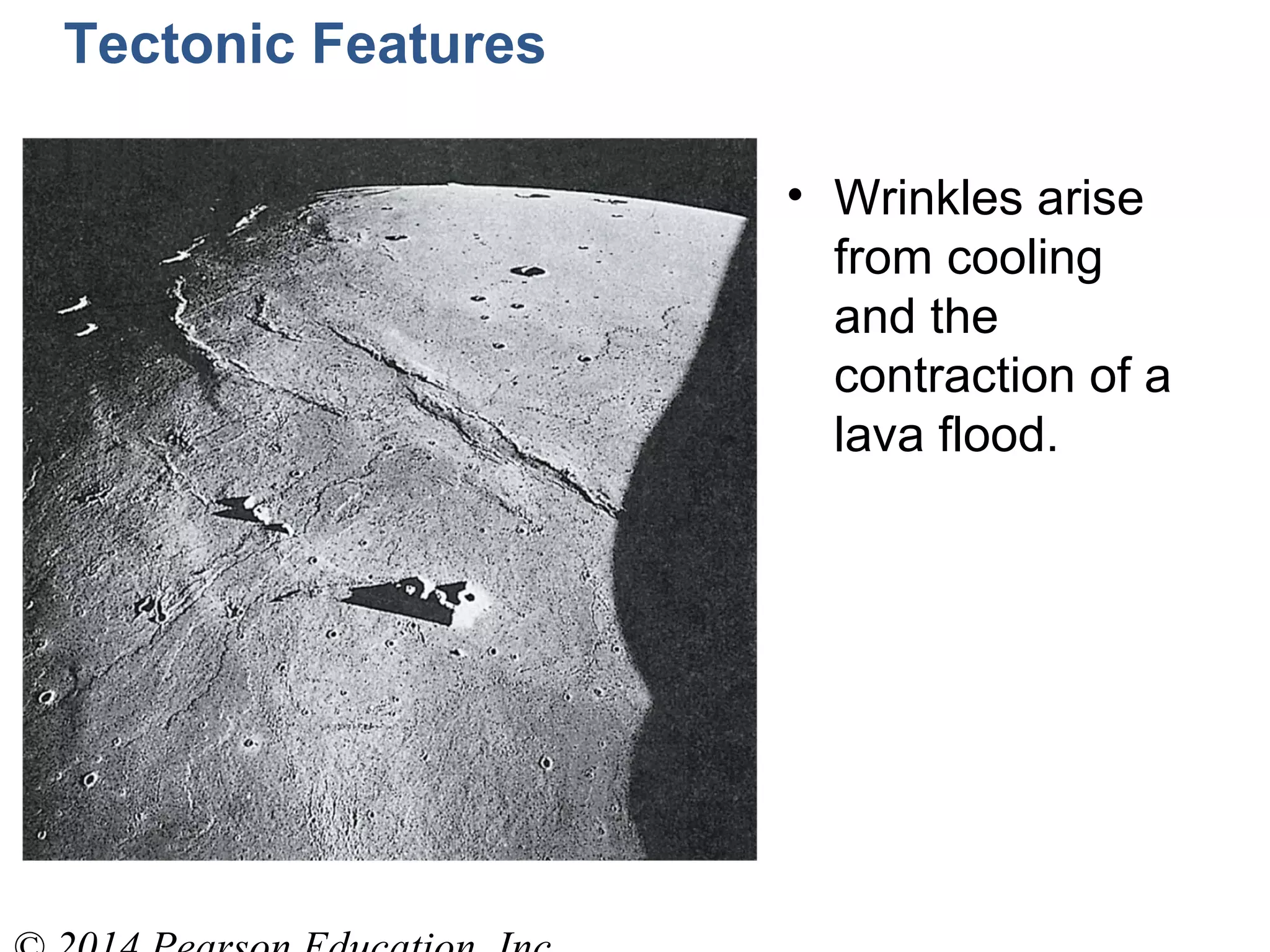 Tectonic Features

• Wrinkles arise from cooling and the contraction of a lava flood.

© 2014 Pearson Education, Inc.